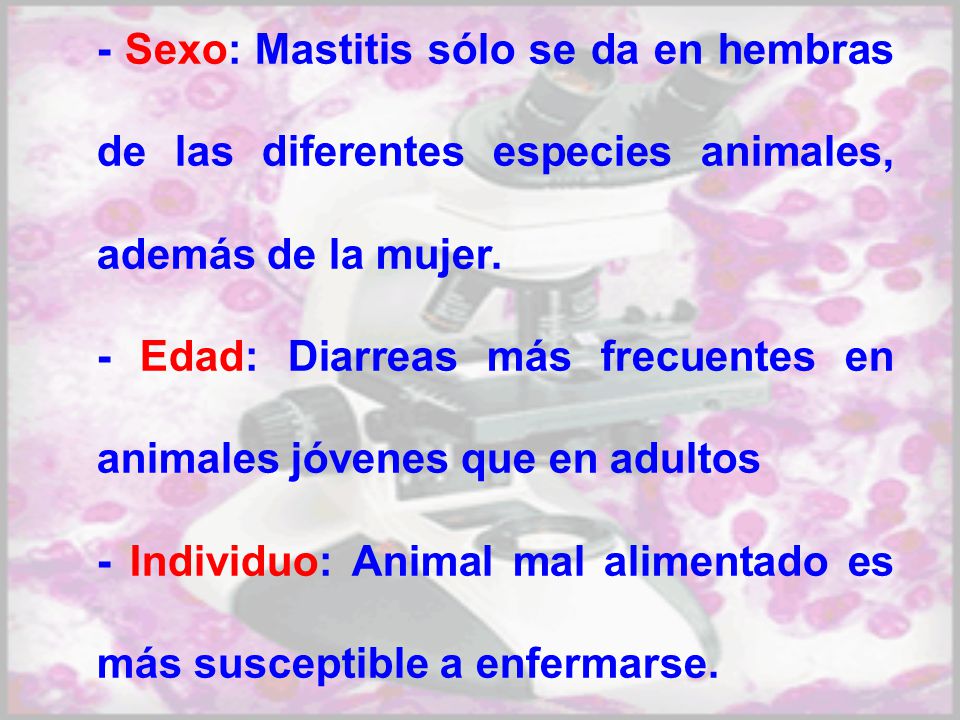 - Sexo: Mastitis sólo se da en hembras de las diferentes especies animales, además de la mujer.

- Edad: Diarreas más frecuentes en animales jóvenes que en adultos

- Individuo: Animal mal alimentado es más susceptible a enfermarse.